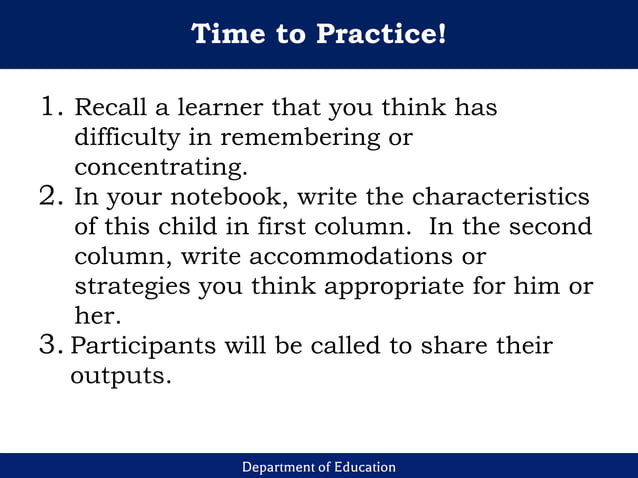 Time to Practice!

1. Recall a learner that you think has difficulty in remembering or concentrating.
2. In your notebook, write the characteristics of this child in first column. In the second column, write accommodations or strategies you think appropriate for him or her.
3. Participants will be called to share their outputs.

Department of Education